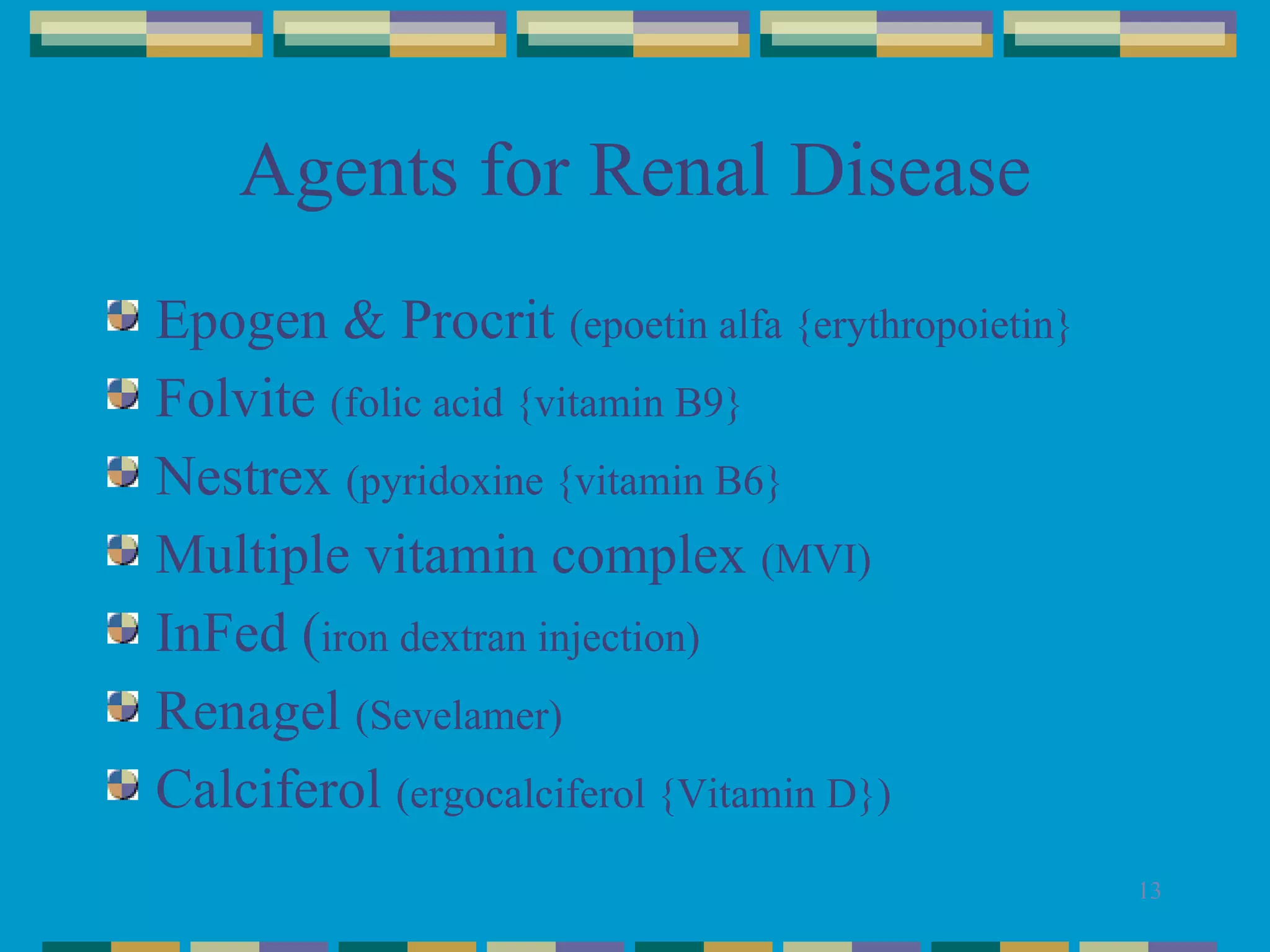 Agents for Renal Disease

Epogen & Procrit (epoetin alfa {erythropoietin}

Folvite (folic acid {vitamin B9}

Nestrex (pyridoxine {vitamin B6}

Multiple vitamin complex (MVI)

InFed (iron dextran injection)

Renagel (Sevelamer)

Calciferol (ergocalciferol {Vitamin D})

13